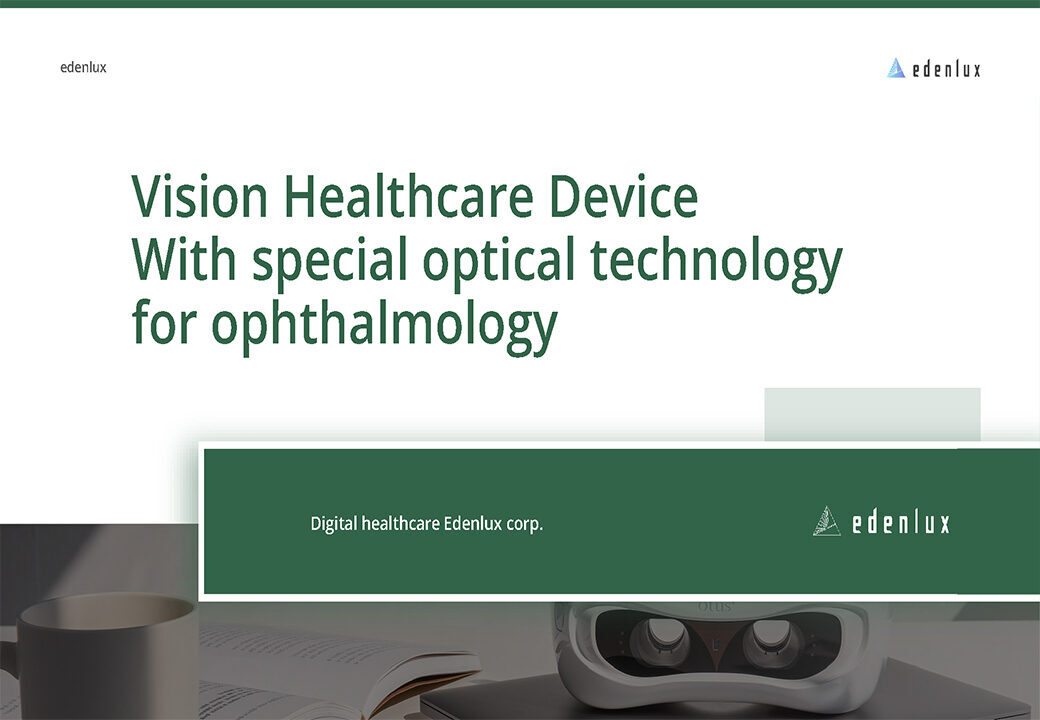 edenlux

edenlux

Vision Healthcare Device
With special optical technology
for ophthalmology

Digital healthcare Edenlux corp.

edenlux

otus